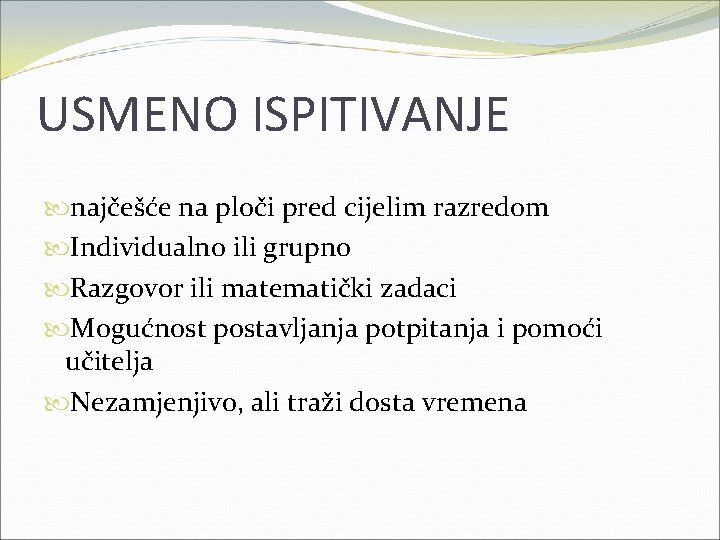 USMENO ISPITIVANJE

najčešće na ploči pred cijelim razredom
Individualno ili grupno
Razgovor ili matematički zadaci
Mogućnost postavljanja potpitanja i pomoći učitelja
Nezamjenjivo, ali traži dosta vremena